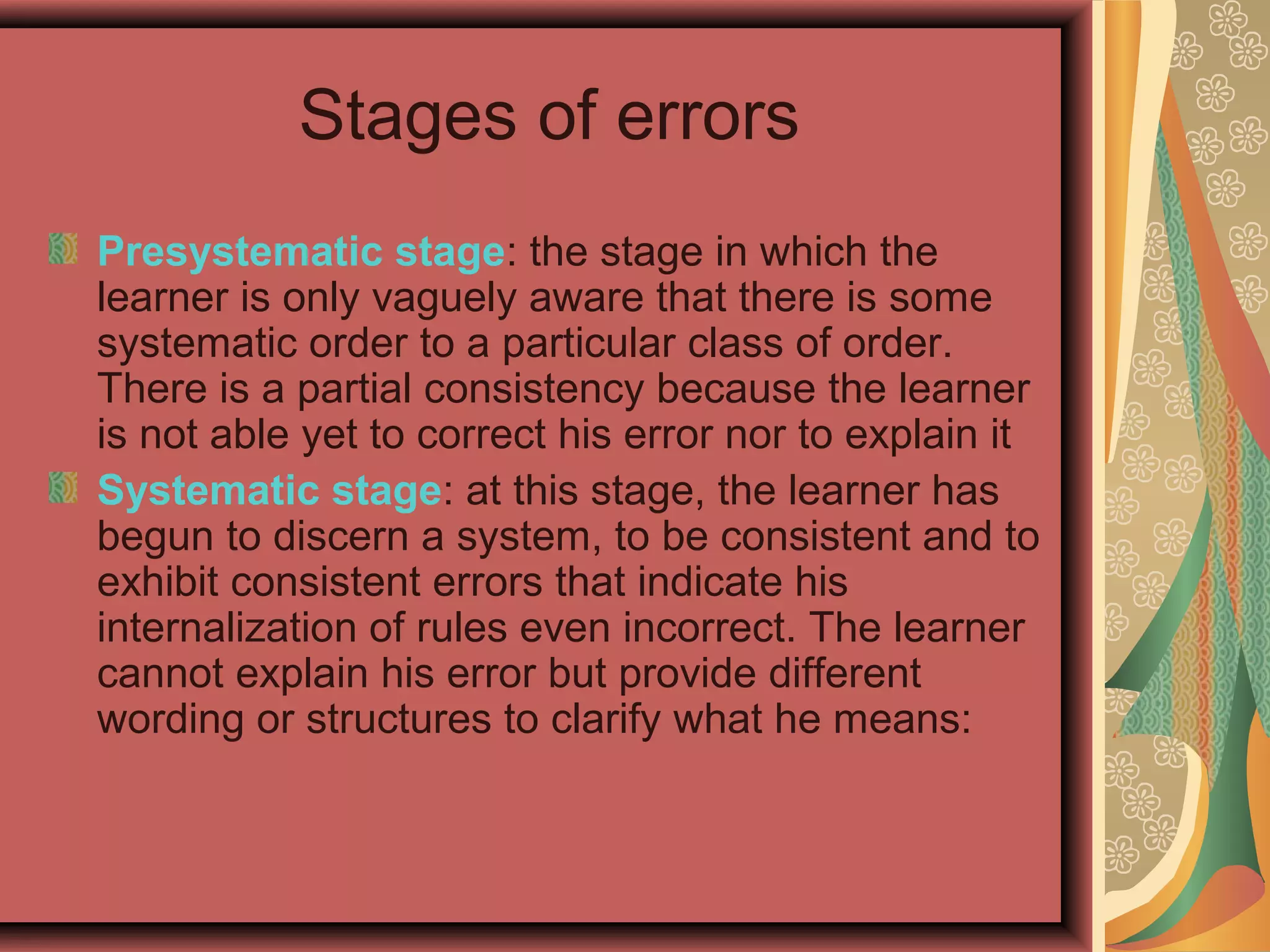 Stages of errors

Presystematic stage: the stage in which the learner is only vaguely aware that there is some systematic order to a particular class of order. There is a partial consistency because the learner is not able yet to correct his error nor to explain it

Systematic stage: at this stage, the learner has begun to discern a system, to be consistent and to exhibit consistent errors that indicate his internalization of rules even incorrect. The learner cannot explain his error but provide different wording or structures to clarify what he means: